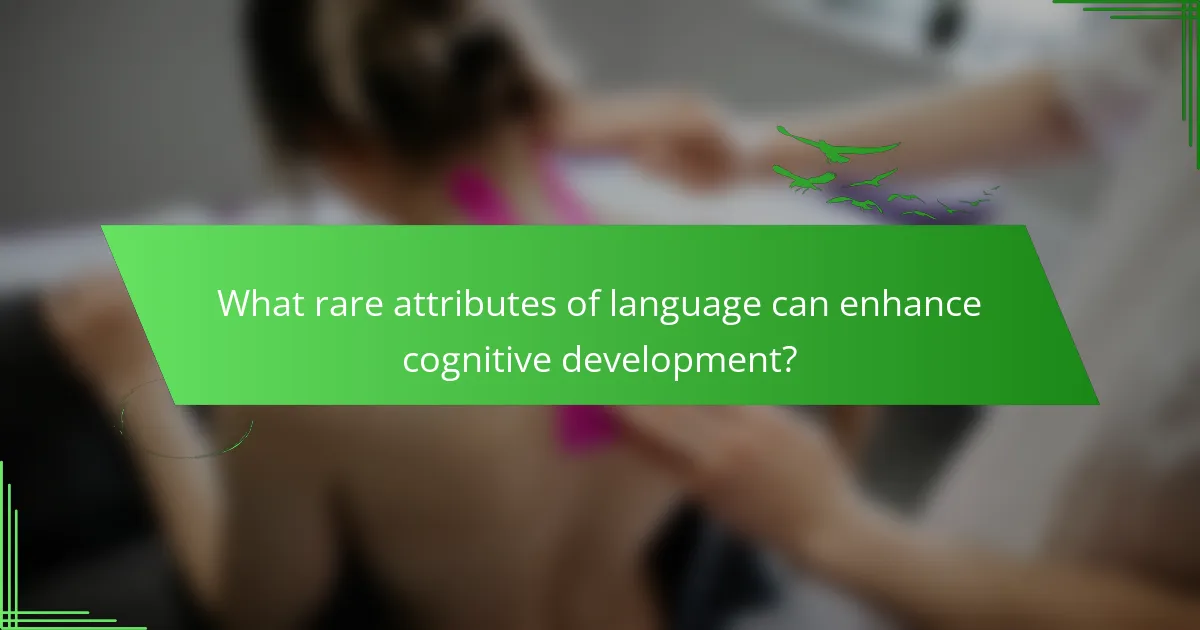 What rare attributes of language can enhance cognitive development?